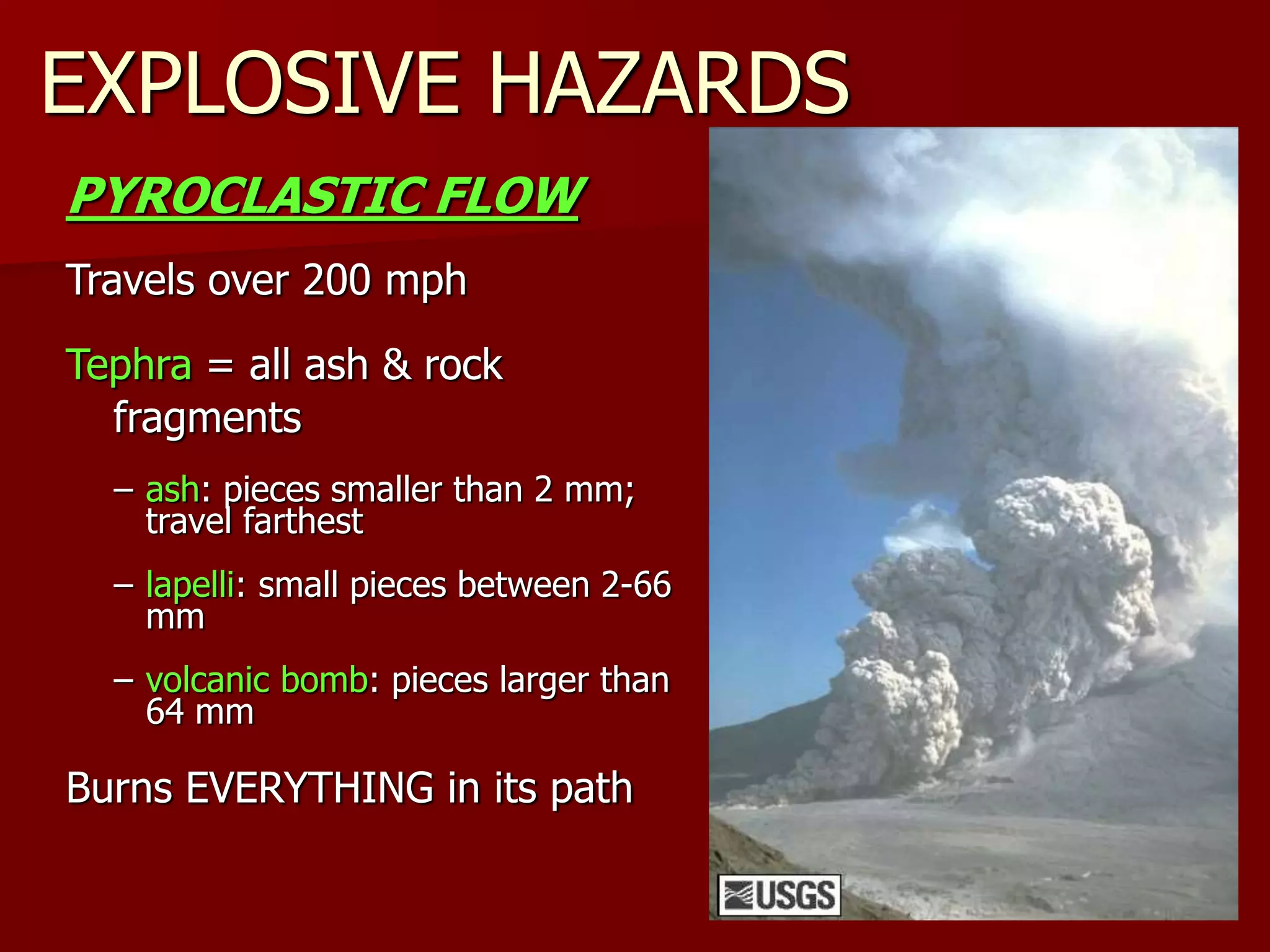 EXPLOSIVE HAZARDS

PYROCLASTIC FLOW

Travels over 200 mph

Tephra = all ash & rock fragments

– ash: pieces smaller than 2 mm; travel farthest

– lapelli: small pieces between 2-66 mm

– volcanic bomb: pieces larger than 64 mm

Burns EVERYTHING in its path

USGS